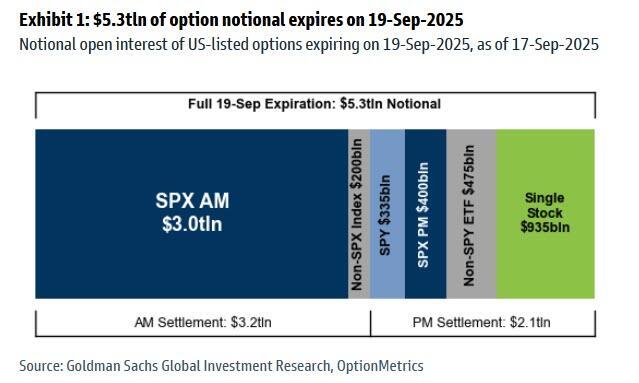 Exhibit 1: $5.3tln of option notional expires on 19-Sep-2025

Notional open interest of US-listed options expiring on 19-Sep-2025, as of 17-Sep-2025

Full 19-Sep Expiration: $5.3tln Notional

SPX AM
$3.0tln

Non-SPX Index $200bln

SPY $335bln

SPX PM $400bln

Non-SPY ETF $475bln

Single Stock $935bln

AM Settlement: $3.2tln

PM Settlement: $2.1tln

Source: Goldman Sachs Global Investment Research, OptionMetrics